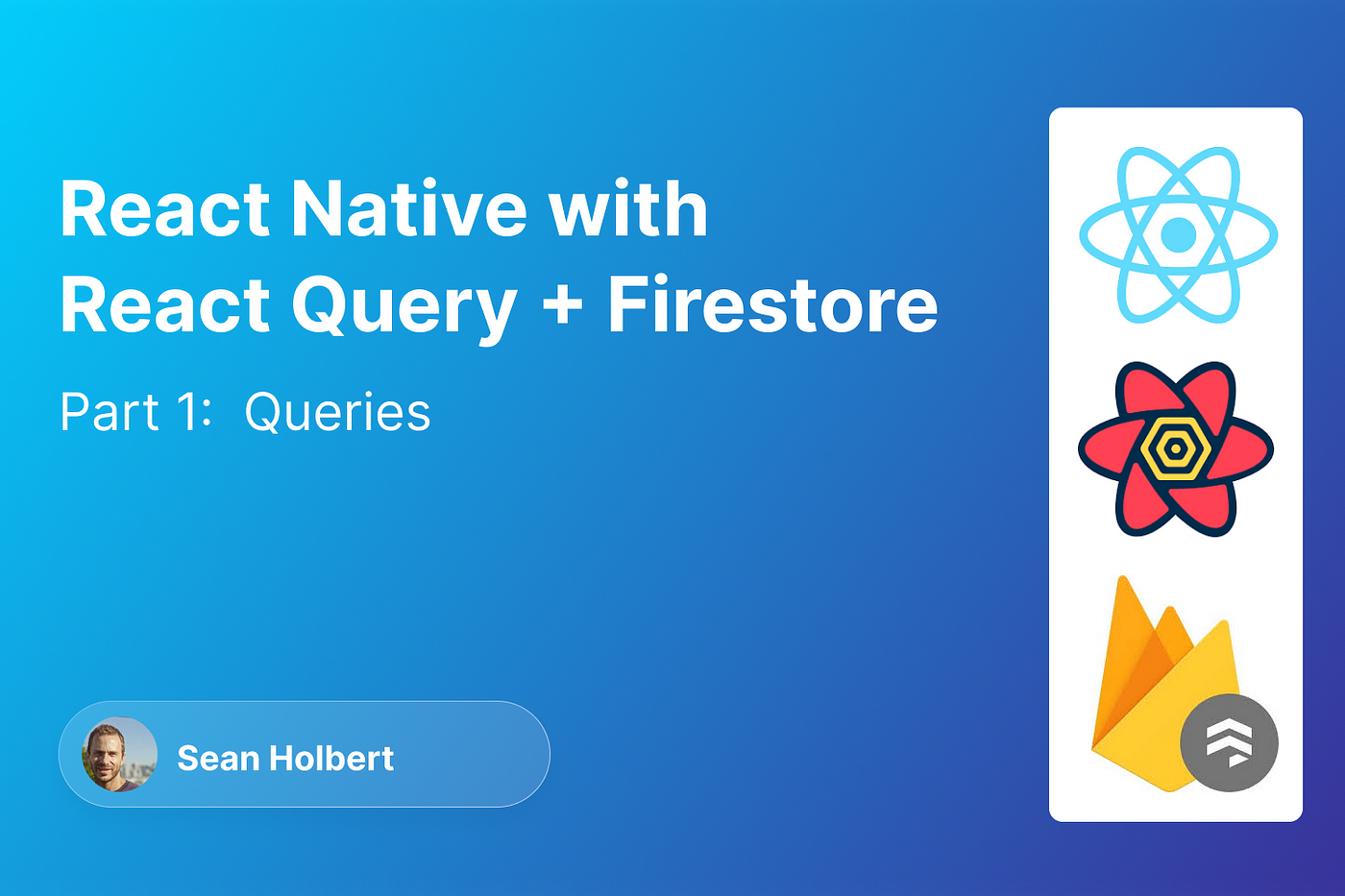 React Native with React Query + Firestore

Part 1: Queries

Sean Holbert